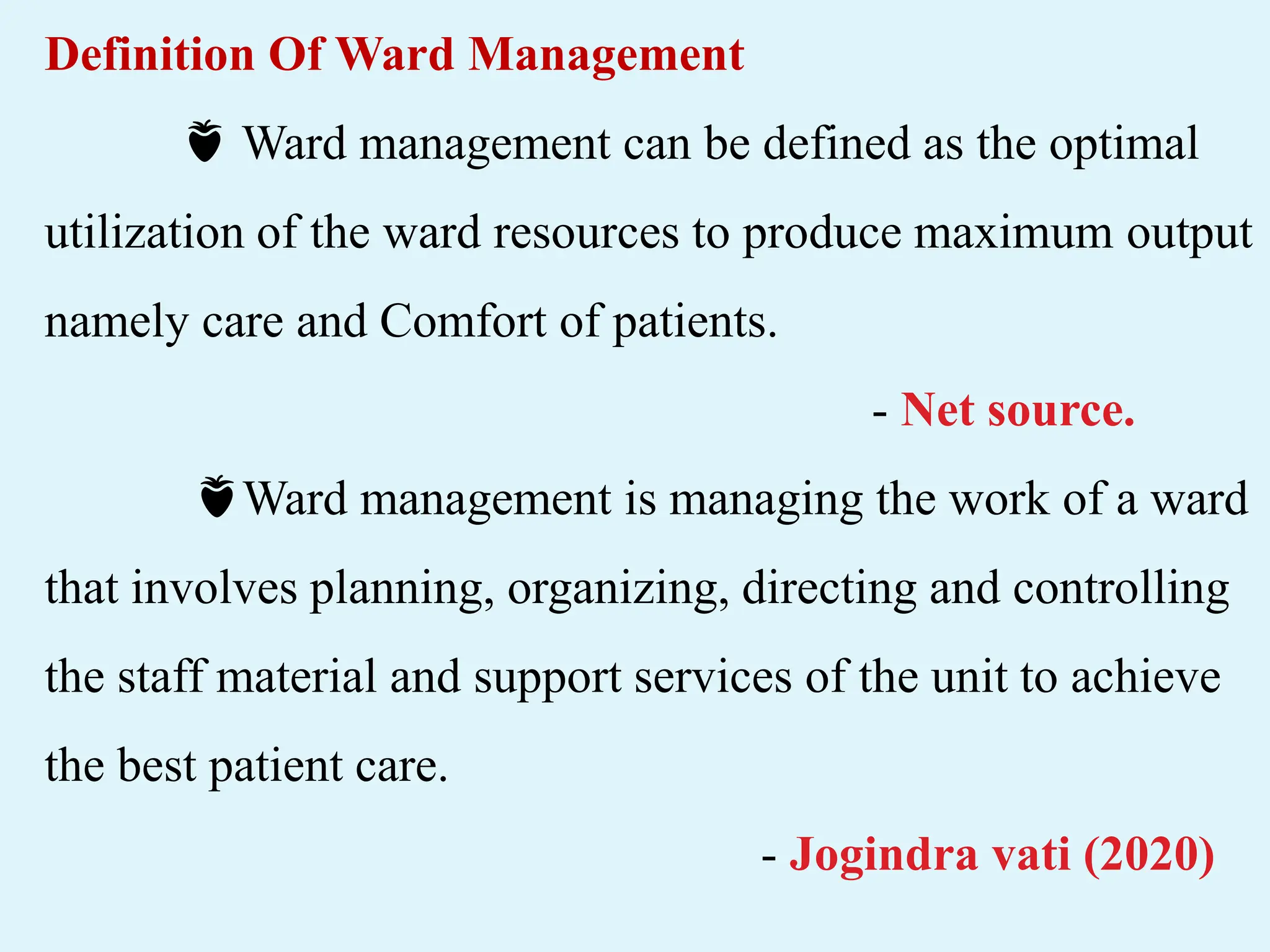 Definition Of Ward Management

Ward management can be defined as the optimal utilization of the ward resources to produce maximum output namely care and Comfort of patients.

- Net source.

Ward management is managing the work of a ward that involves planning, organizing, directing and controlling the staff material and support services of the unit to achieve the best patient care.

- Jogindra vati (2020)